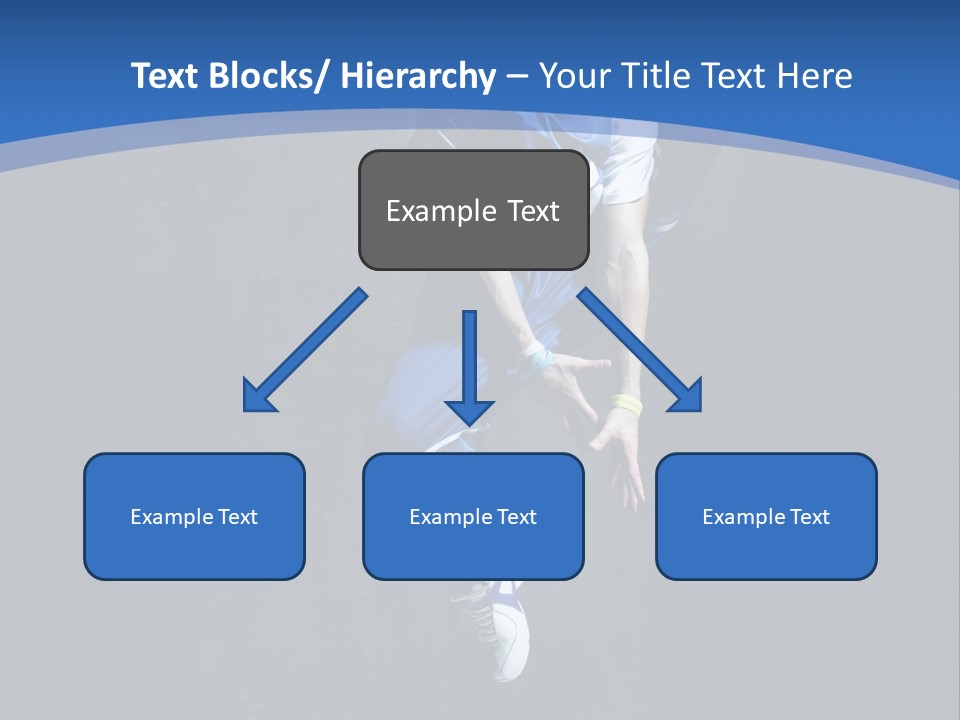 Text Blocks/ Hierarchy – Your Title Text Here

Example Text

Example Text

Example Text

Example Text